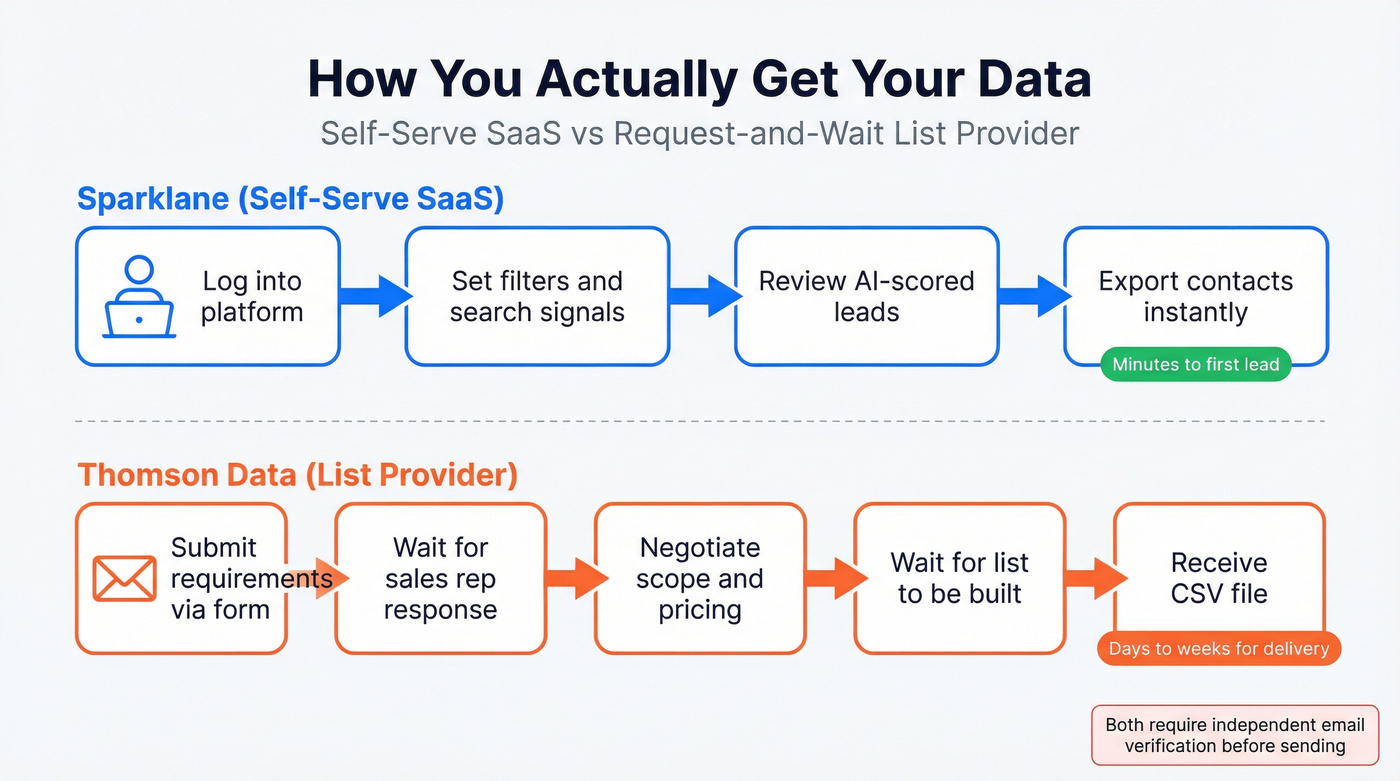 How You Actually Get Your Data

Self-Serve SaaS vs Request-and-Wait List Provider

Sparklane (Self-Serve SaaS)

Log into platform

Set filters and search signals

Review AI-scored leads

Export contacts instantly

Minutes to first lead

Thomson Data (List Provider)

Submit requirements via form

Wait for sales rep response

Negotiate scope and pricing

Wait for list to be built

Receive CSV file

Days to weeks for delivery

Both require independent email verification before sending